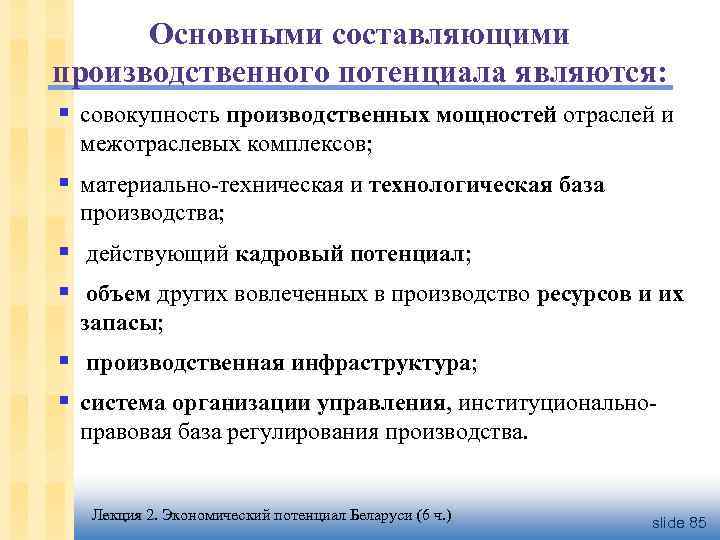 Основными составляющими производственного потенциала являются:

▪ совокупность производственных мощностей отраслей и межотраслевых комплексов;

▪ материально-техническая и технологическая база производства;

▪ действующий кадровый потенциал;

▪ объем других вовлеченных в производство ресурсов и их запасы;

▪ производственная инфраструктура;

▪ система организации управления, институционально-правовая база регулирования производства.

Лекция 2. Экономический потенциал Беларуси (6 ч.)

slide 85